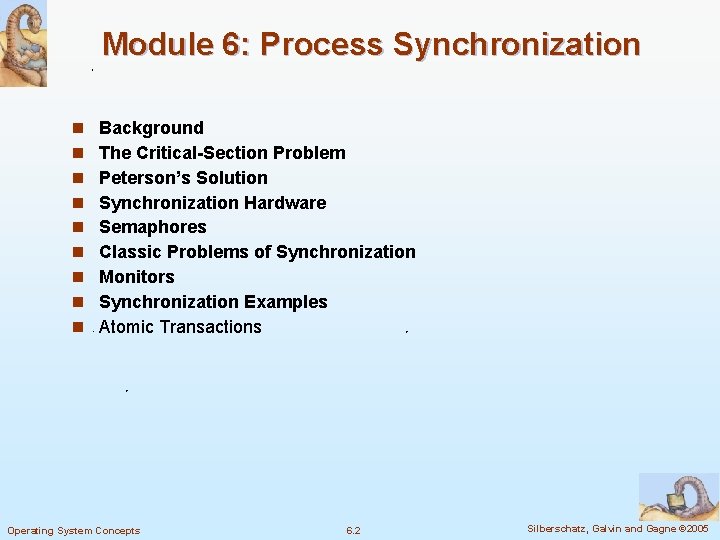 Module 6: Process Synchronization

- Background
- The Critical-Section Problem
- Peterson's Solution
- Synchronization Hardware
- Semaphores
- Classic Problems of Synchronization
- Monitors
- Synchronization Examples
- Atomic Transactions

Operating System Concepts 6.2 Silberschatz, Galvin and Gagne ©2005